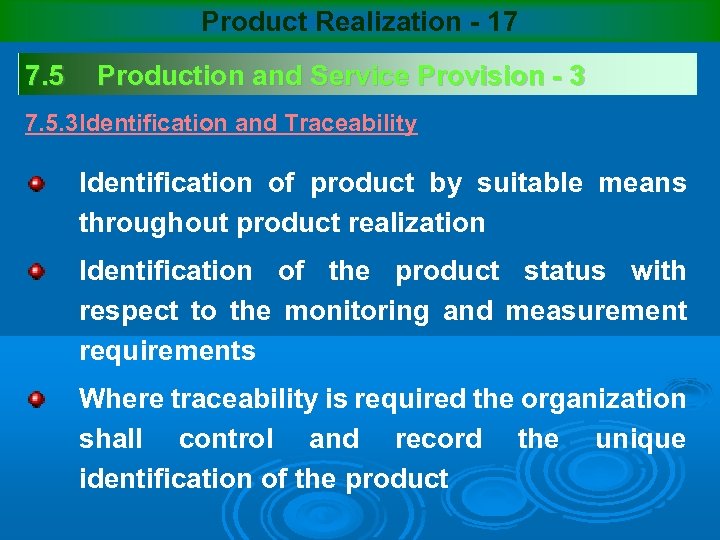 Product Realization - 17

7.5 Production and Service Provision - 3

7.5.3Identification and Traceability

Identification of product by suitable means throughout product realization

Identification of the product status with respect to the monitoring and measurement requirements

Where traceability is required the organization shall control and record the unique identification of the product